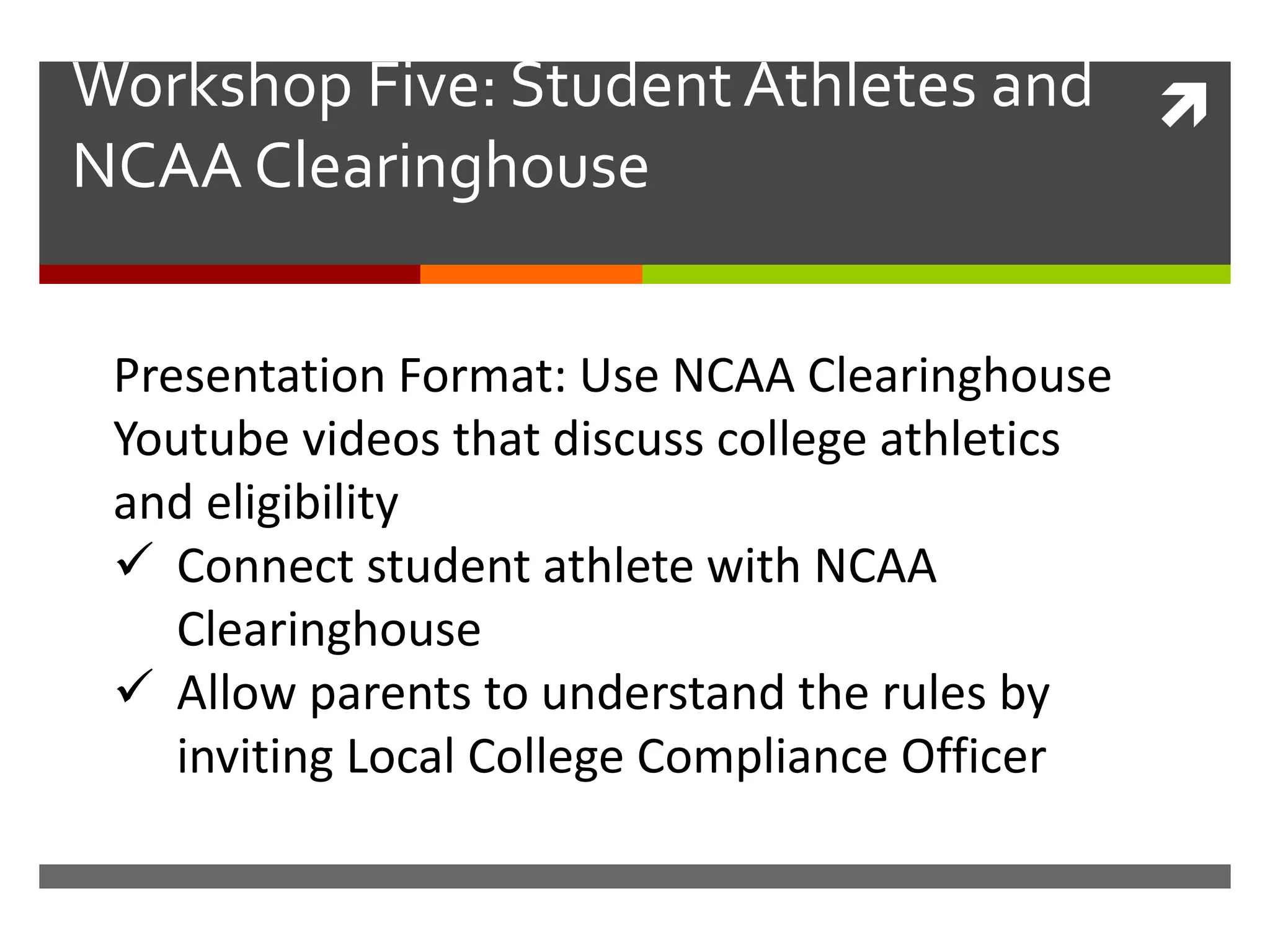 Workshop Five: Student Athletes and NCAA Clearinghouse

Presentation Format: Use NCAA Clearinghouse Youtube videos that discuss college athletics and eligibility

✓ Connect student athlete with NCAA Clearinghouse

✓ Allow parents to understand the rules by inviting Local College Compliance Officer